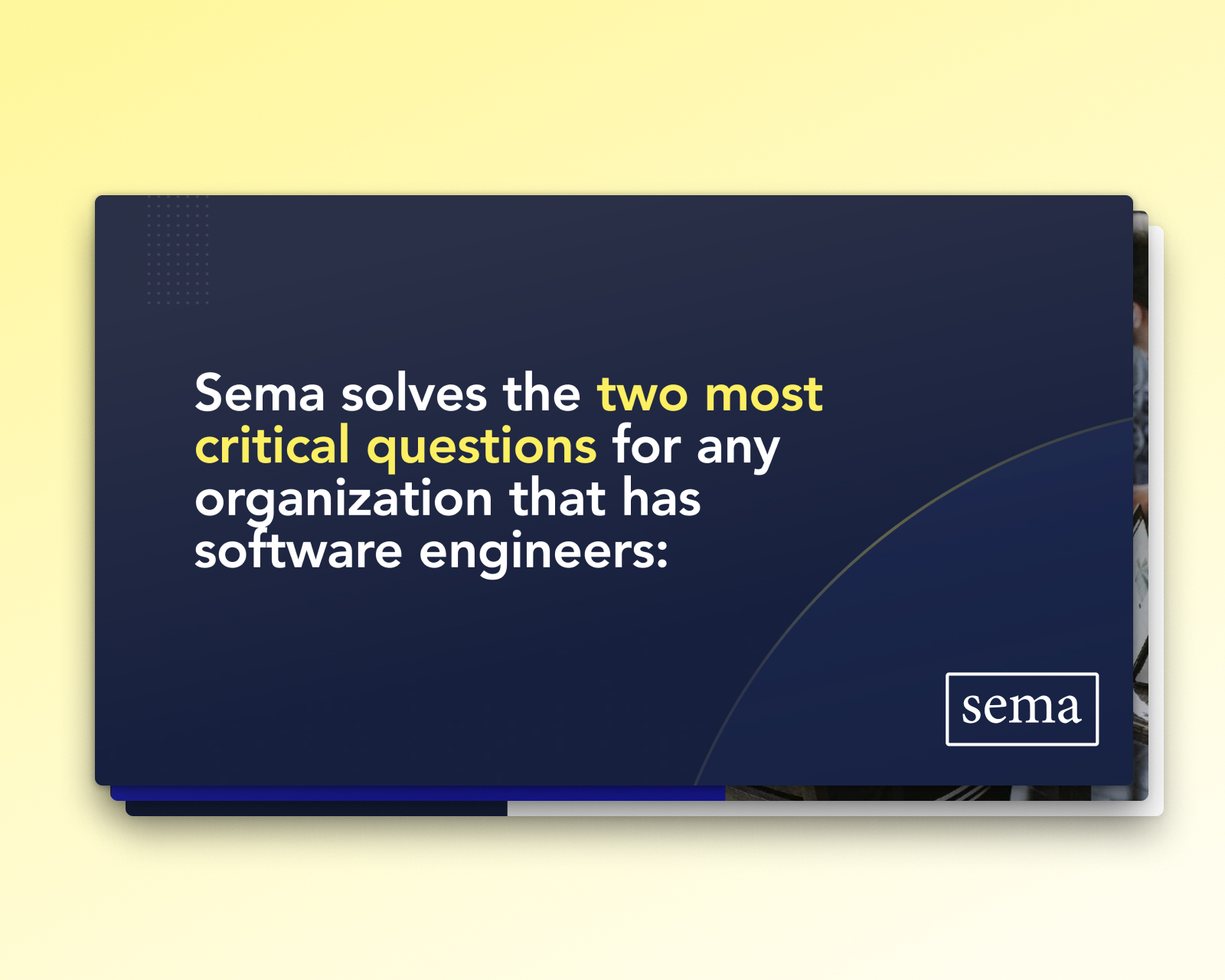 Sema solves the two most critical questions for any organization that has software engineers:

sema